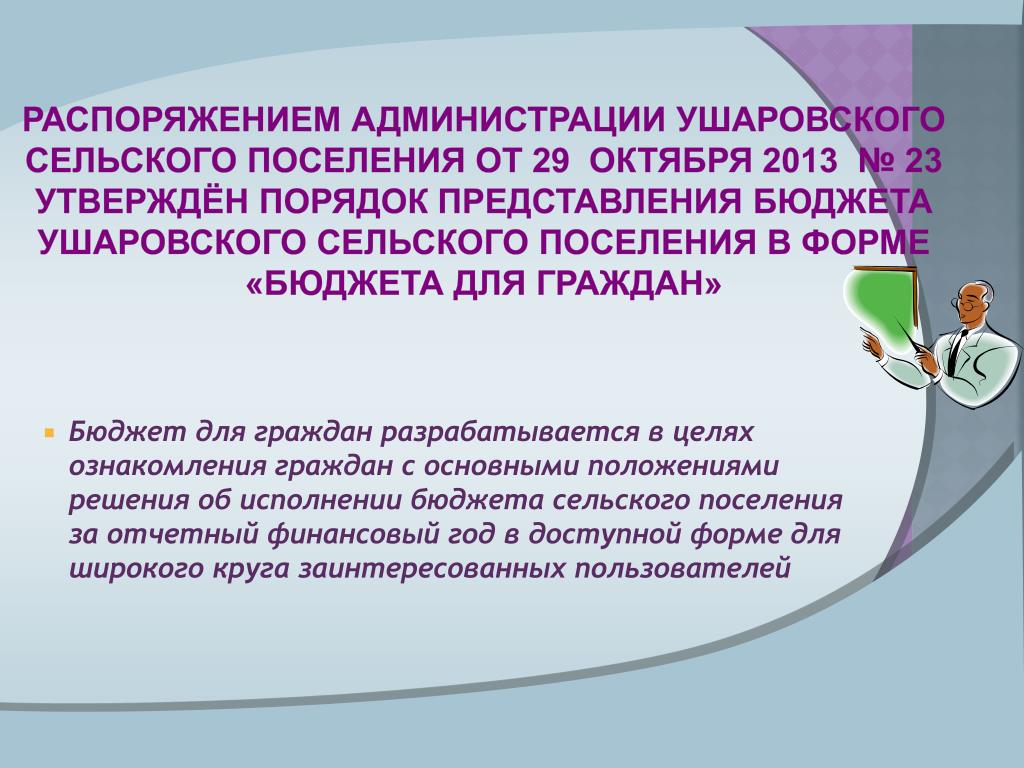 РАСПОРЯЖЕНИЕМ АДМИНИСТРАЦИИ УШАРОВСКОГО СЕЛЬСКОГО ПОСЕЛЕНИЯ ОТ 29 ОКТЯБРЯ 2013 № 23 УТВЕРЖДЁН ПОРЯДОК ПРЕДСТАВЛЕНИЯ БЮДЖЕТА УШАРОВСКОГО СЕЛЬСКОГО ПОСЕЛЕНИЯ В ФОРМЕ «БЮДЖЕТА ДЛЯ ГРАЖДАН»

Бюджет для граждан разрабатывается в целях ознакомления граждан с основными положениями решения об исполнении бюджета сельского поселения за отчетный финансовый год в доступной форме для широкого круга заинтересованных пользователей